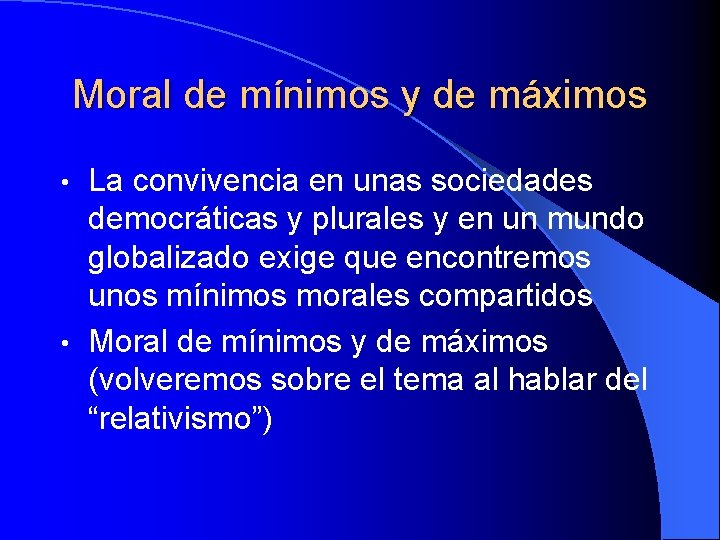 Moral de mínimos y de máximos

• La convivencia en unas sociedades democráticas y plurales y en un mundo globalizado exige que encontremos unos mínimos morales compartidos

• Moral de mínimos y de máximos (volveremos sobre el tema al hablar del “relativismo”)